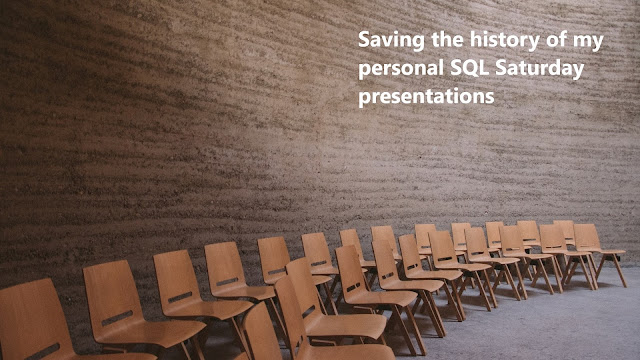 Saving the history of my personal SQL Saturday presentations